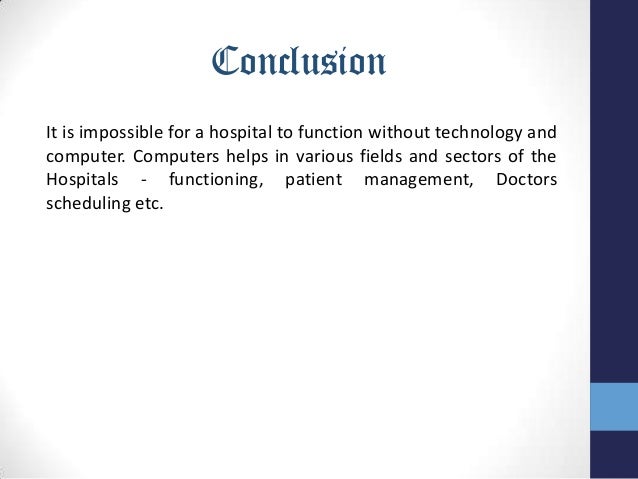 Conclusion

It is impossible for a hospital to function without technology and computer. Computers helps in various fields and sectors of the Hospitals - functioning, patient management, Doctors scheduling etc.